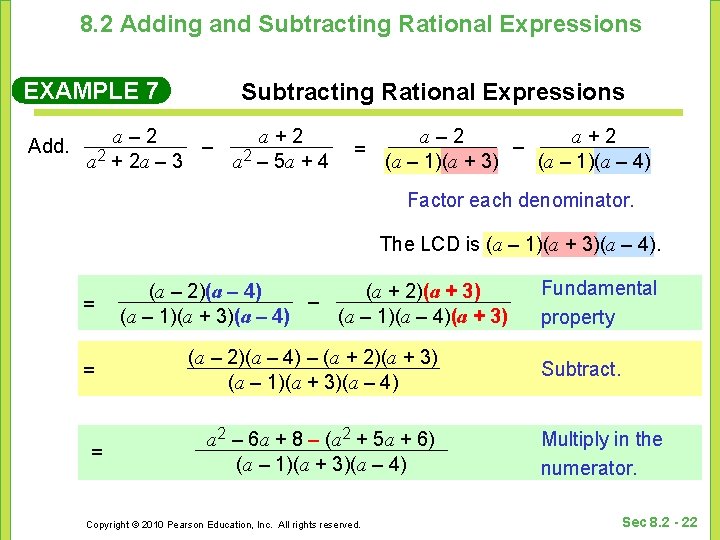 8.2 Adding and Subtracting Rational Expressions

EXAMPLE 7

Subtracting Rational Expressions

Add. $\frac{a-2}{a^2+2a-3} - \frac{a+2}{a^2-5a+4} = \frac{a-2}{(a-1)(a+3)} - \frac{a+2}{(a-1)(a-4)}$

Factor each denominator.

The LCD is $(a-1)(a+3)(a-4)$.

$= \frac{(a-2)(a-4)}{(a-1)(a+3)(a-4)} - \frac{(a+2)(a+3)}{(a-1)(a-4)(a+3)}$ Fundamental property

$= \frac{(a-2)(a-4)-(a+2)(a+3)}{(a-1)(a+3)(a-4)}$ Subtract.

$= \frac{a^2-6a+8-(a^2+5a+6)}{(a-1)(a+3)(a-4)}$ Multiply in the numerator.

Copyright © 2010 Pearson Education, Inc. All rights reserved.

Sec 8.2 - 22